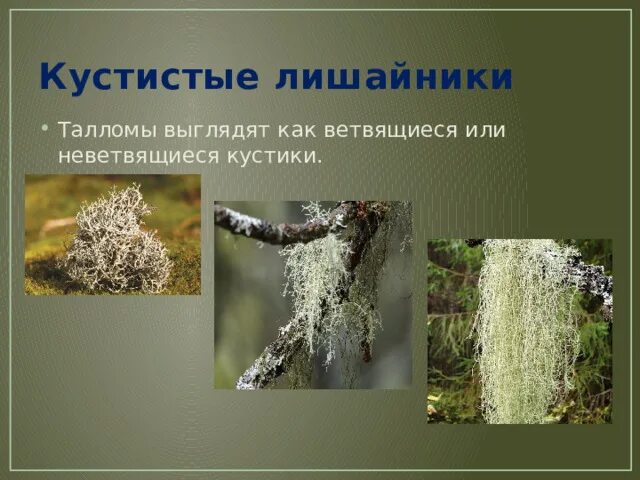 Кустистые лишайники

• Талломы выглядят как ветвящиеся или неветвящиеся кустики.